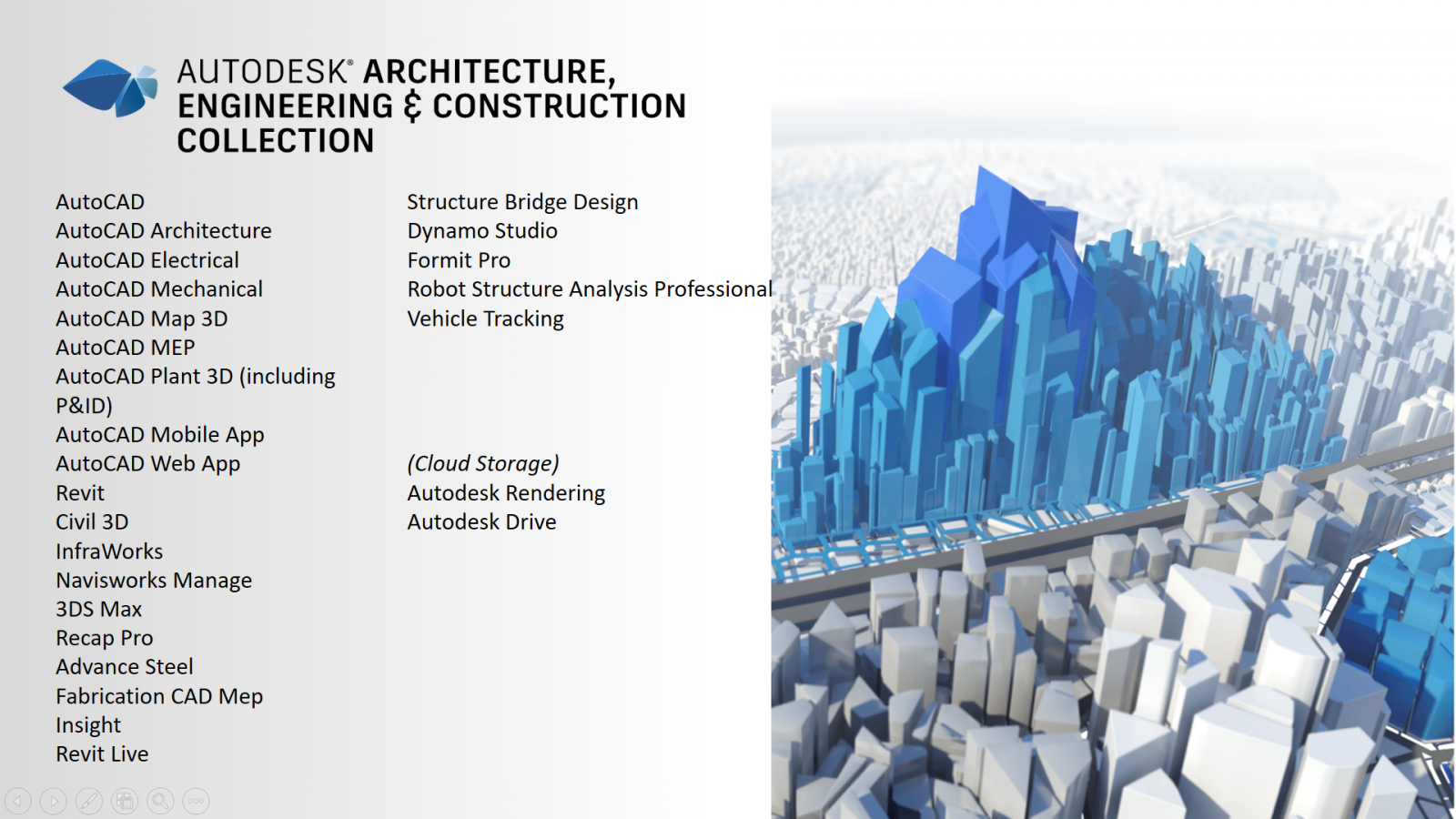 AUTODESK® ARCHITECTURE, ENGINEERING & CONSTRUCTION COLLECTION

AutoCAD
AutoCAD Architecture
AutoCAD Electrical
AutoCAD Mechanical
AutoCAD Map 3D
AutoCAD MEP
AutoCAD Plant 3D (including P&ID)
AutoCAD Mobile App
AutoCAD Web App
Revit
Civil 3D
InfraWorks
Navisworks Manage
3DS Max
Recap Pro
Advance Steel
Fabrication CAD Mep
Insight
Revit Live

Structure Bridge Design
Dynamo Studio
Formit Pro
Robot Structure Analysis Professional
Vehicle Tracking

(Cloud Storage)
Autodesk Rendering
Autodesk Drive